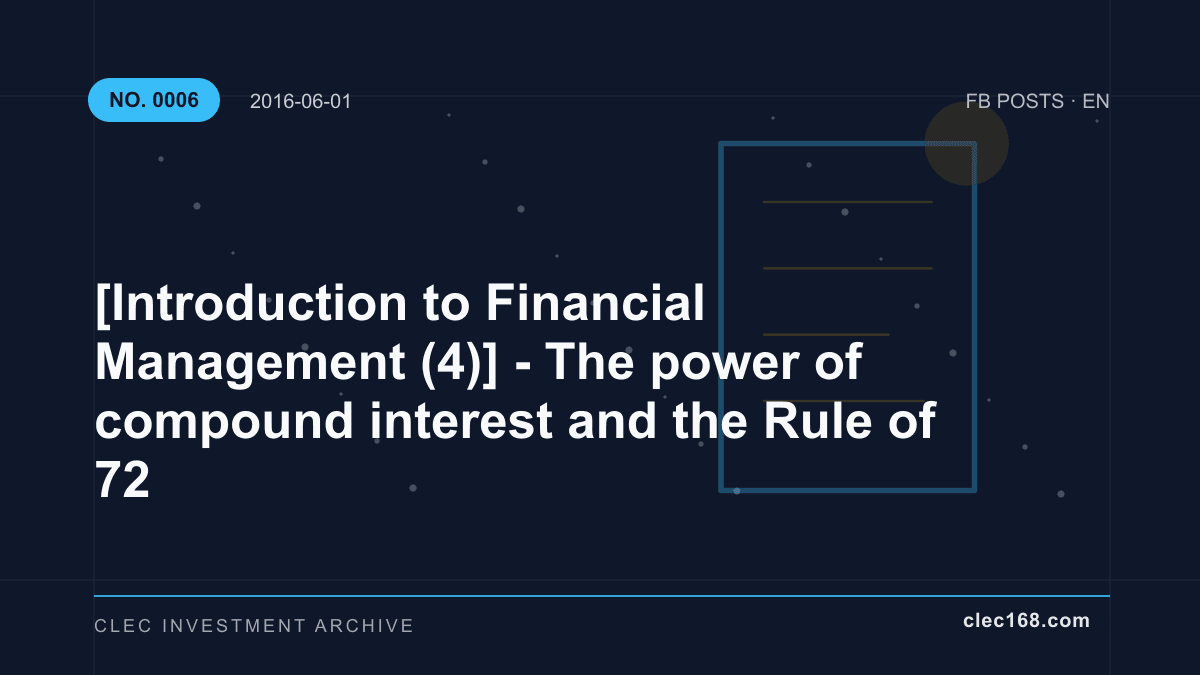 NO. 0006

2016-06-01

FB POSTS · EN

[Introduction to Financial Management (4)] - The power of compound interest and the Rule of 72

CLEC INVESTMENT ARCHIVE

clec168.com